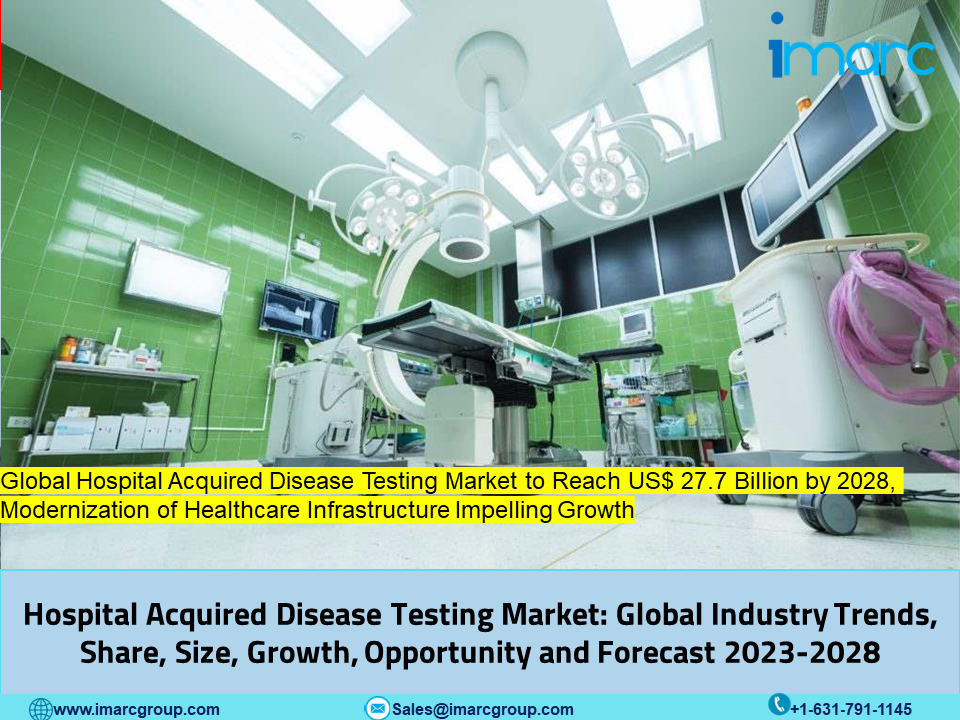 imarc

Global Hospital Acquired Disease Testing Market to Reach US$ 27.7 Billion by 2028, Modernization of Healthcare Infrastructure Impelling Growth

Hospital Acquired Disease Testing Market: Global Industry Trends, Share, Size, Growth, Opportunity and Forecast 2023-2028

www.imarcgroup.com Sales@imarcgroup.com +1-631-791-1145